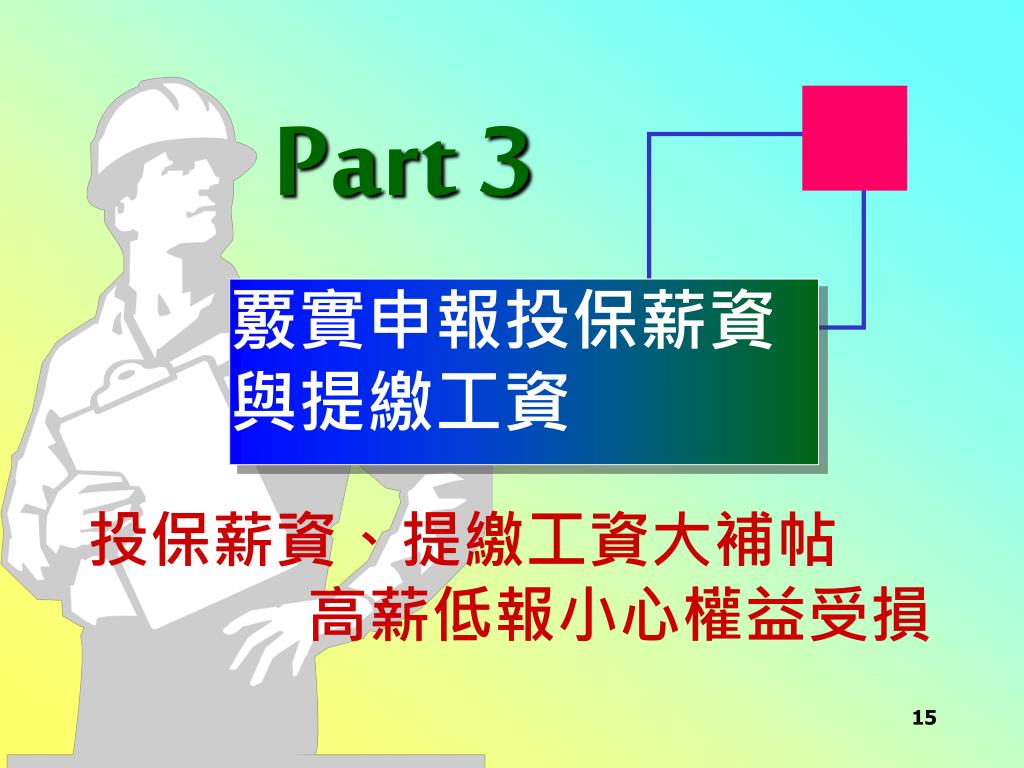 Part 3

覈實申報投保薪資與提繳工資

投保薪資、提繳工資大補帖
高薪低報小心權益受損

15